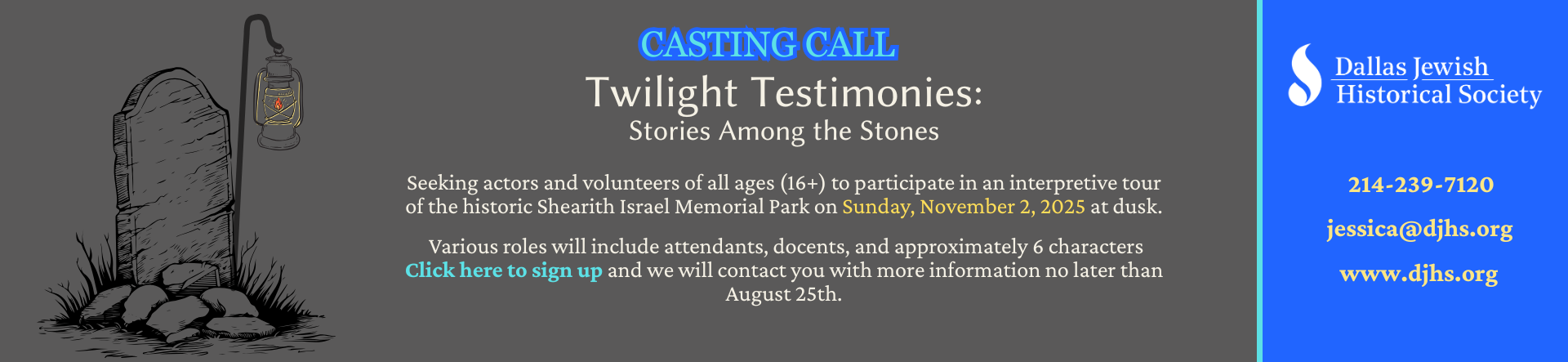 CASTING CALL

Twilight Testimonies:
Stories Among the Stones

Seeking actors and volunteers of all ages (16+) to participate in an interpretive tour of the historic Shearith Israel Memorial Park on Sunday, November 2, 2025 at dusk.

Various roles will include attendants, docents, and approximately 6 characters
Click here to sign up and we will contact you with more information no later than August 25th.

Dallas Jewish Historical Society

214-239-7120

jessica@djhs.org

www.djhs.org